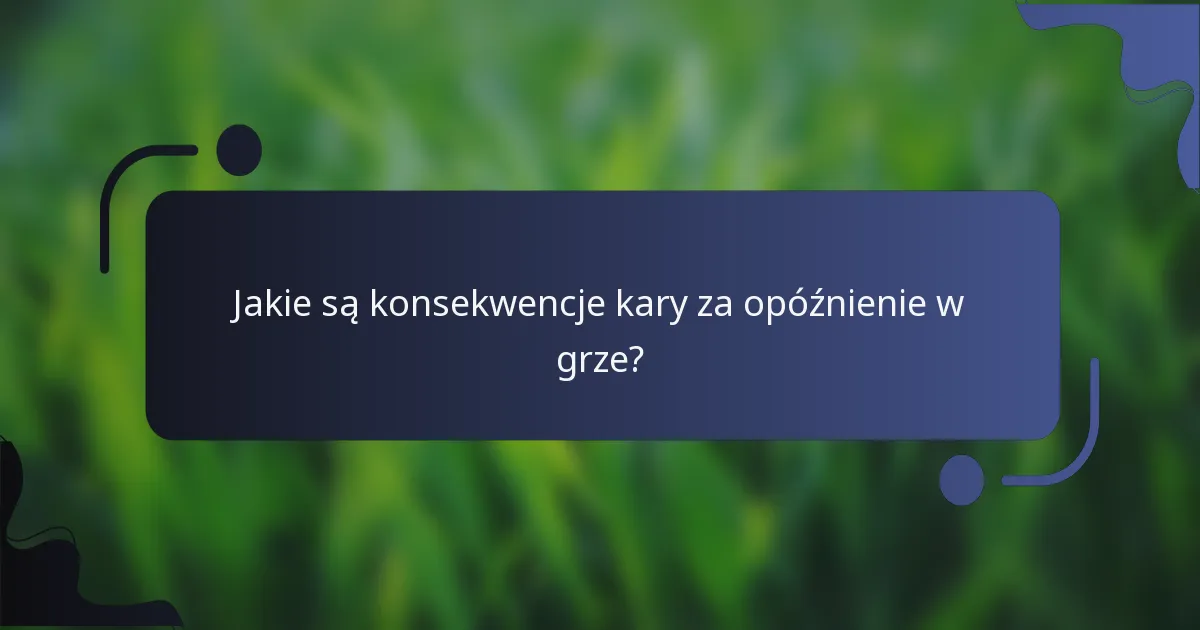 Jakie są konsekwencje kary za opóźnienie w grze?